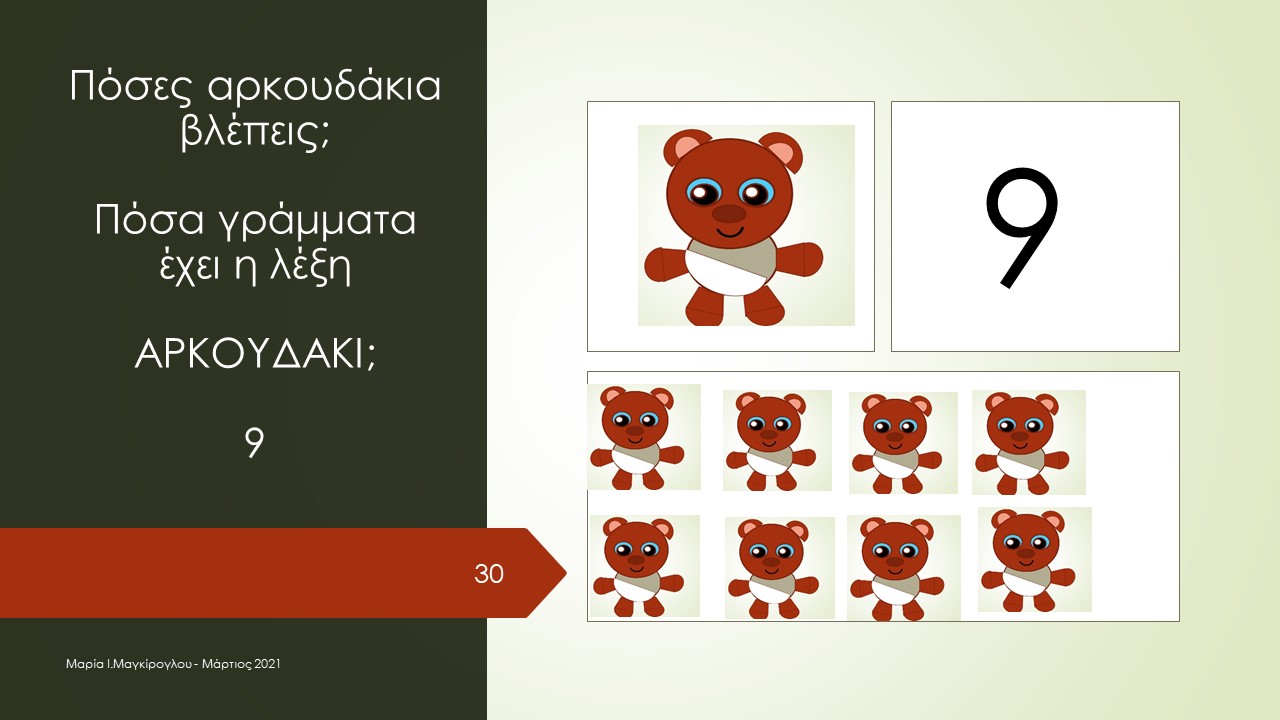 Πόσες αρκουδάκια βλέπεις;

Πόσα γράμματα έχει η λέξη

ΑΡΚΟΥΔΑΚΙ;

9

9

30

Μαρία Ι.Μαγκίρογλου - Μάρτιος 2021